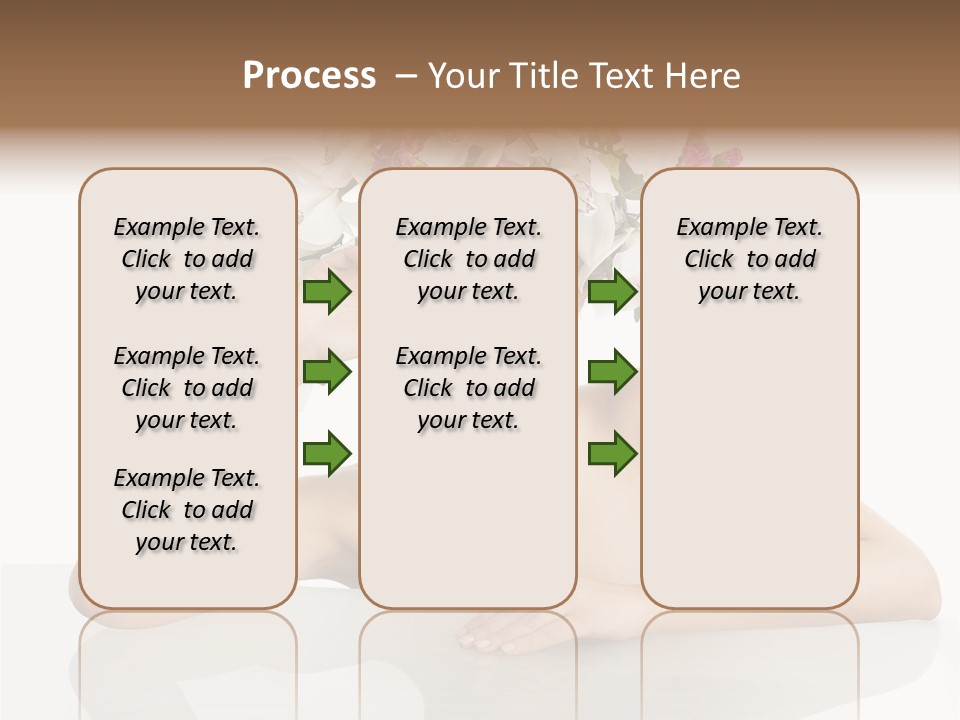 Process – Your Title Text Here

Example Text. Click to add your text.

Example Text. Click to add your text.

Example Text. Click to add your text.

Example Text. Click to add your text.

Example Text. Click to add your text.

Example Text. Click to add your text.